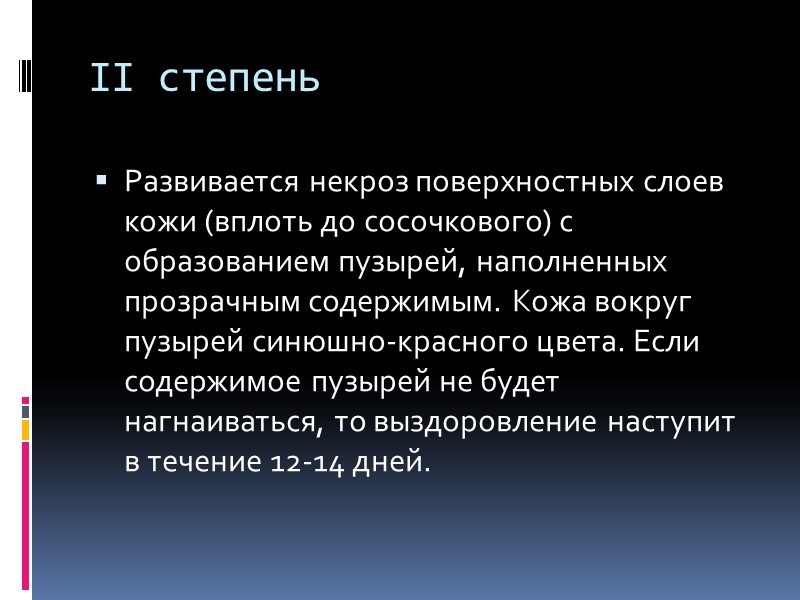 II степень

Развивается некроз поверхностных слоев кожи (вплоть до сосочкового) с образованием пузырей, наполненных прозрачным содержимым. Кожа вокруг пузырей синюшно-красного цвета. Если содержимое пузырей не будет нагнаиваться, то выздоровление наступит в течение 12-14 дней.